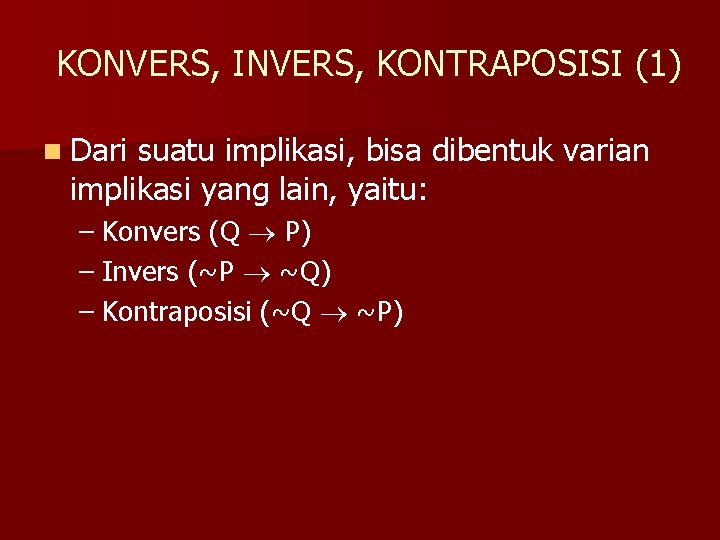 KONVERS, INVERS, KONTRAPOSISI (1)

Dari suatu implikasi, bisa dibentuk varian implikasi yang lain, yaitu:

– Konvers ($Q \rightarrow P$)
– Invers ($\sim P \rightarrow \sim Q$)
– Kontraposisi ($\sim Q \rightarrow \sim P$)